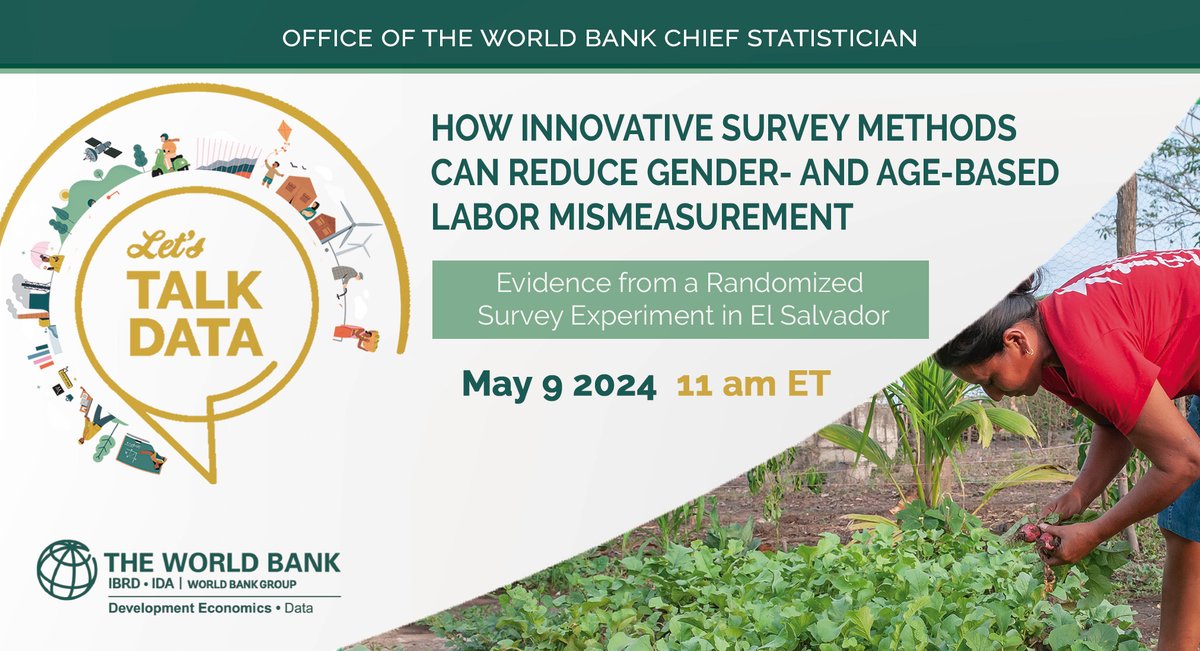 OFFICE OF THE WORLD BANK CHIEF STATISTICIAN

Let's TALK DATA

HOW INNOVATIVE SURVEY METHODS CAN REDUCE GENDER- AND AGE-BASED LABOR MISMEASUREMENT

Evidence from a Randomized Survey Experiment in El Salvador

May 9 2024 11 am ET

THE WORLD BANK
IBRD • IDA | WORLD BANK GROUP
Development Economics • Data